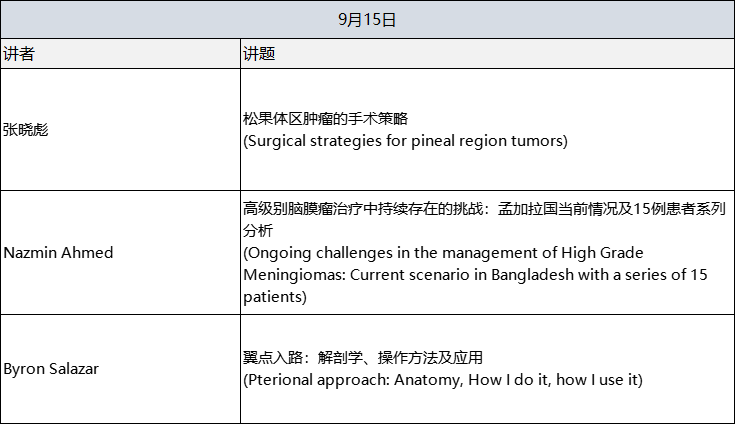 | 9月15日 | |
|---|---|
| 讲者 | 讲题 |
| 张晓彪 | 松果体区肿瘤的手术策略 (Surgical strategies for pineal region tumors) |
| Nazmin Ahmed | 高级别脑膜瘤治疗中持续存在的挑战：孟加拉国当前情况及15例患者系列分析 (Ongoing challenges in the management of High Grade Meningiomas: Current scenario in Bangladesh with a series of 15 patients) |
| Byron Salazar | 翼点入路：解剖学、操作方法及应用 (Pterional approach: Anatomy, How I do it, how I use it) |